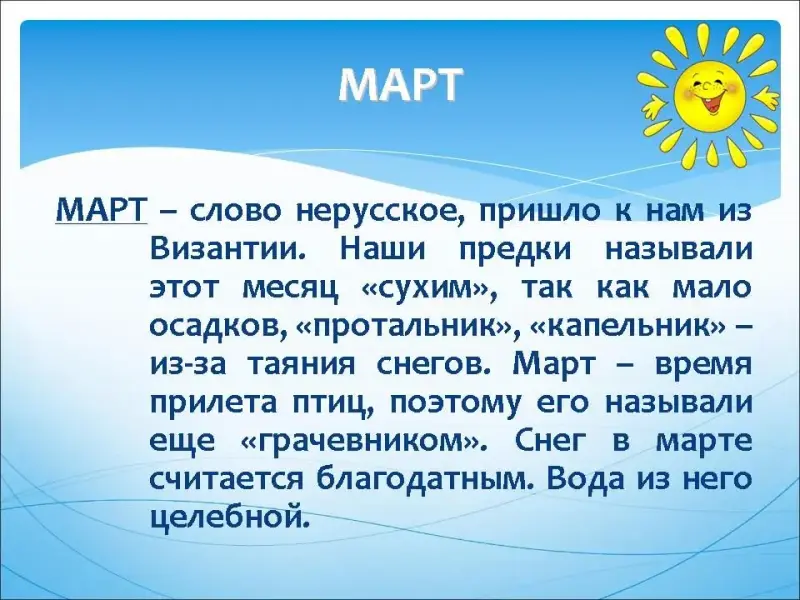 МАРТ

МАРТ – слово нерусское, пришло к нам из Византии. Наши предки называли этот месяц «сухим», так как мало осадков, «протальник», «капельник» – из-за таяния снегов. Март – время прилета птиц, поэтому его называли еще «грачевником». Снег в марте считается благодатным. Вода из него целебной.